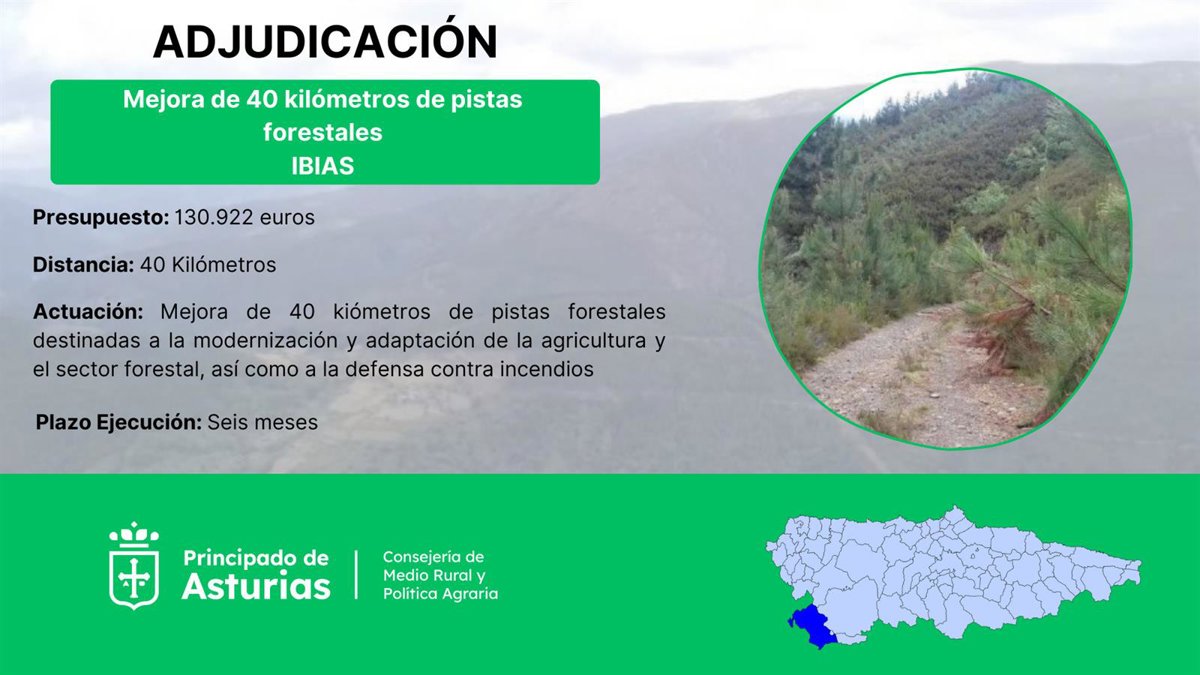 ADJUDICACIÓN

Mejora de 40 kilómetros de pistas forestales
IBIAS

Presupuesto: 130.922 euros

Distancia: 40 Kilómetros

Actuación: Mejora de 40 kiómetros de pistas forestales destinadas a la modernización y adaptación de la agricultura y el sector forestal, así como a la defensa contra incendios

Plazo Ejecución: Seis meses

Principado de Asturias

Consejería de Medio Rural y Política Agraria